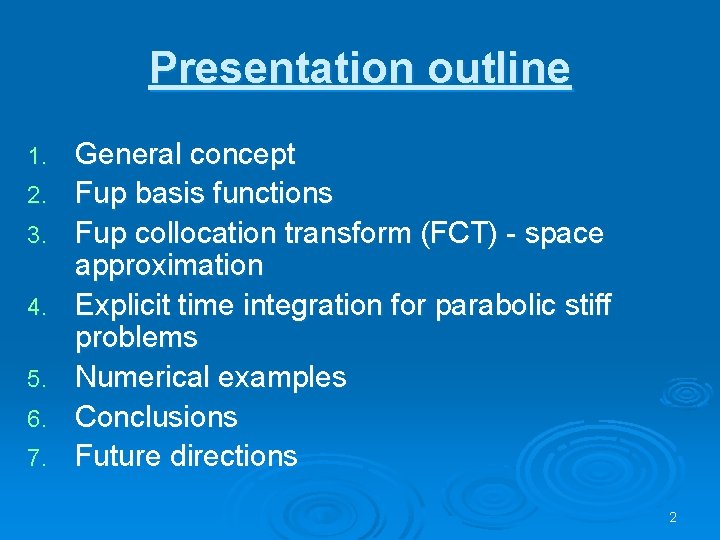 Presentation outline

1. General concept
2. Fup basis functions
3. Fup collocation transform (FCT) - space approximation
4. Explicit time integration for parabolic stiff problems
5. Numerical examples
6. Conclusions
7. Future directions

2